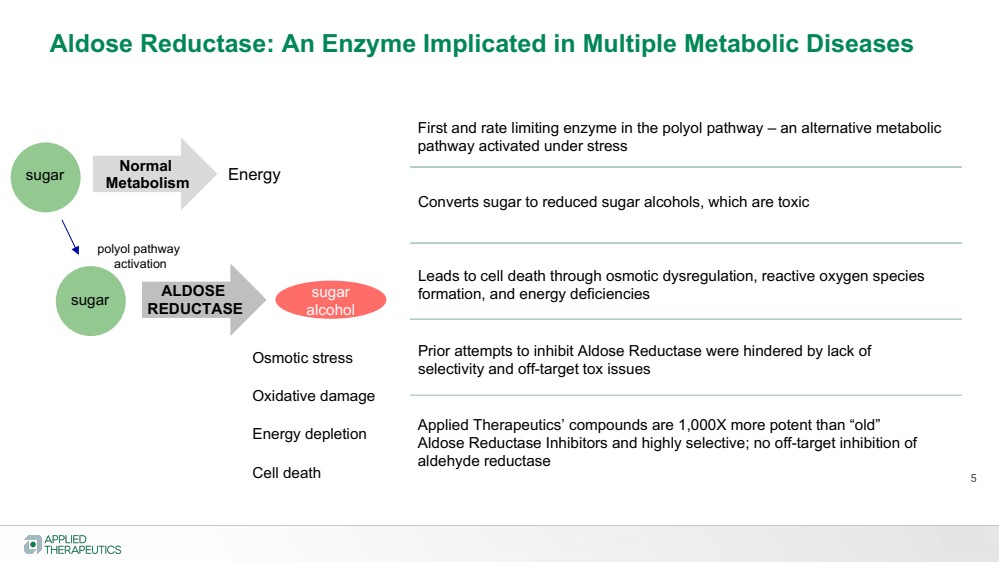 Aldose Reductase: An Enzyme Implicated in Multiple Metabolic Diseases

sugar

Normal Metabolism

Energy

polyol pathway activation

sugar

ALDOSE REDUCTASE

sugar alcohol

Osmotic stress

Oxidative damage

Energy depletion

Cell death

First and rate limiting enzyme in the polyol pathway – an alternative metabolic pathway activated under stress

Converts sugar to reduced sugar alcohols, which are toxic

Leads to cell death through osmotic dysregulation, reactive oxygen species formation, and energy deficiencies

Prior attempts to inhibit Aldose Reductase were hindered by lack of selectivity and off-target tox issues

Applied Therapeutics' compounds are 1,000X more potent than "old" Aldose Reductase Inhibitors and highly selective; no off-target inhibition of aldehyde reductase

5

APPLIED THERAPEUTICS